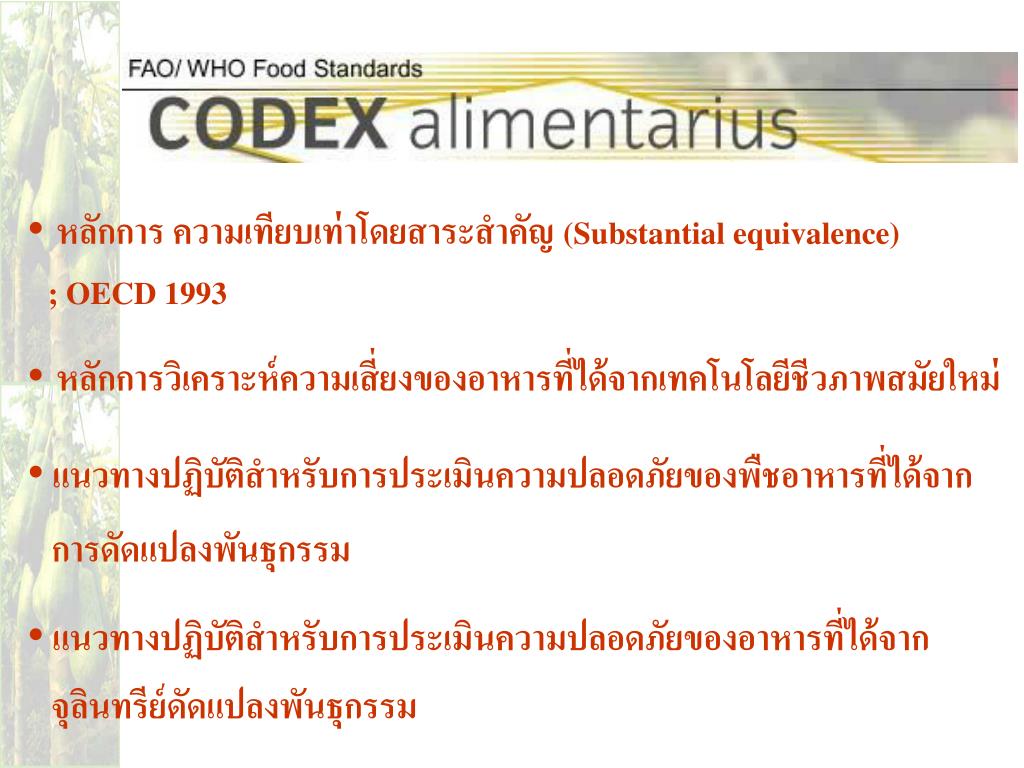 FAO/ WHO Food Standards

CODEX alimentarius

• หลักการ ความเทียบเท่าโดยสาระสำคัญ (Substantial equivalence) ; OECD 1993

• หลักการวิเคราะห์ความเสี่ยงของอาหารที่ได้จากเทคโนโลยีชีวภาพสมัยใหม่

• แนวทางปฏิบัติสำหรับการประเมินความปลอดภัยของพืชอาหารที่ได้จากการดัดแปลงพันธุกรรม

• แนวทางปฏิบัติสำหรับการประเมินความปลอดภัยของอาหารที่ได้จากจุลินทรีย์ดัดแปลงพันธุกรรม